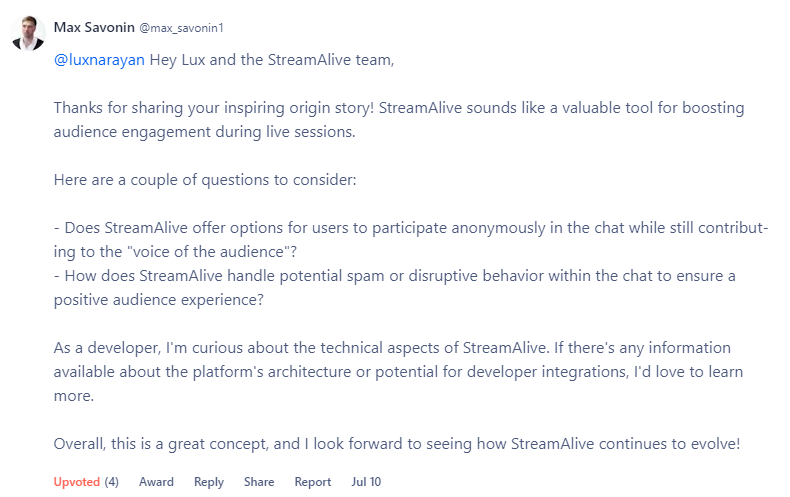 Max Savonin @max_savonin1

@luxnarayan Hey Lux and the StreamAlive team,

Thanks for sharing your inspiring origin story! StreamAlive sounds like a valuable tool for boosting audience engagement during live sessions.

Here are a couple of questions to consider:

- Does StreamAlive offer options for users to participate anonymously in the chat while still contributing to the "voice of the audience"?
- How does StreamAlive handle potential spam or disruptive behavior within the chat to ensure a positive audience experience?

As a developer, I'm curious about the technical aspects of StreamAlive. If there's any information available about the platform's architecture or potential for developer integrations, I'd love to learn more.

Overall, this is a great concept, and I look forward to seeing how StreamAlive continues to evolve!

Upvoted (4) Award Reply Share Report Jul 10